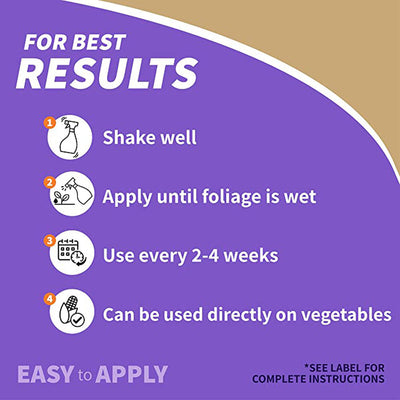 FOR BEST
RESULTS

1 Shake well

2 Apply until foliage is wet

3 Use every 2-4 weeks

4 Can be used directly on vegetables

EASY to APPLY

*SEE LABEL FOR COMPLETE INSTRUCTIONS